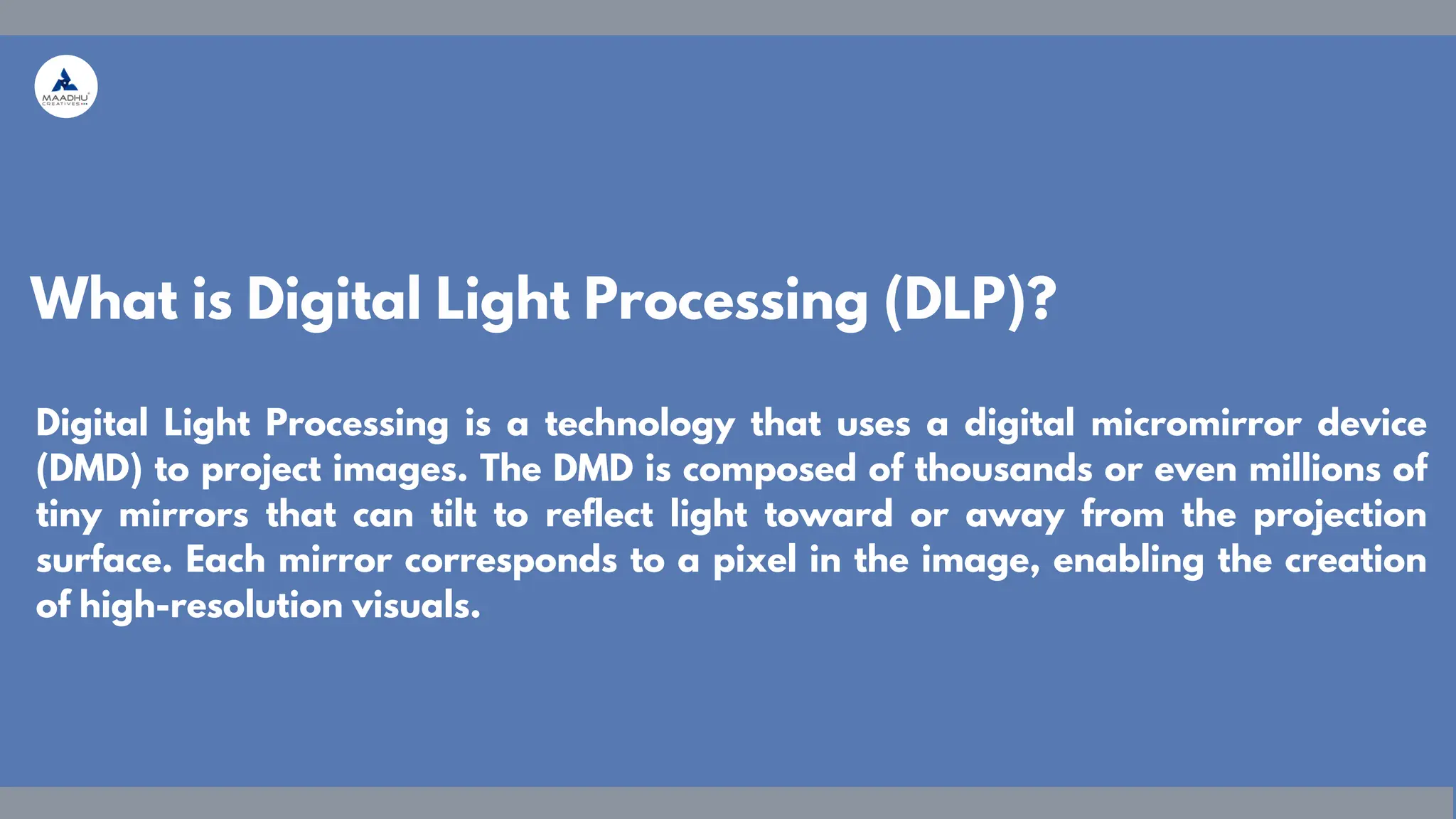 MAADHU CREATIVES

What is Digital Light Processing (DLP)?

Digital Light Processing is a technology that uses a digital micromirror device (DMD) to project images. The DMD is composed of thousands or even millions of tiny mirrors that can tilt to reflect light toward or away from the projection surface. Each mirror corresponds to a pixel in the image, enabling the creation of high-resolution visuals.